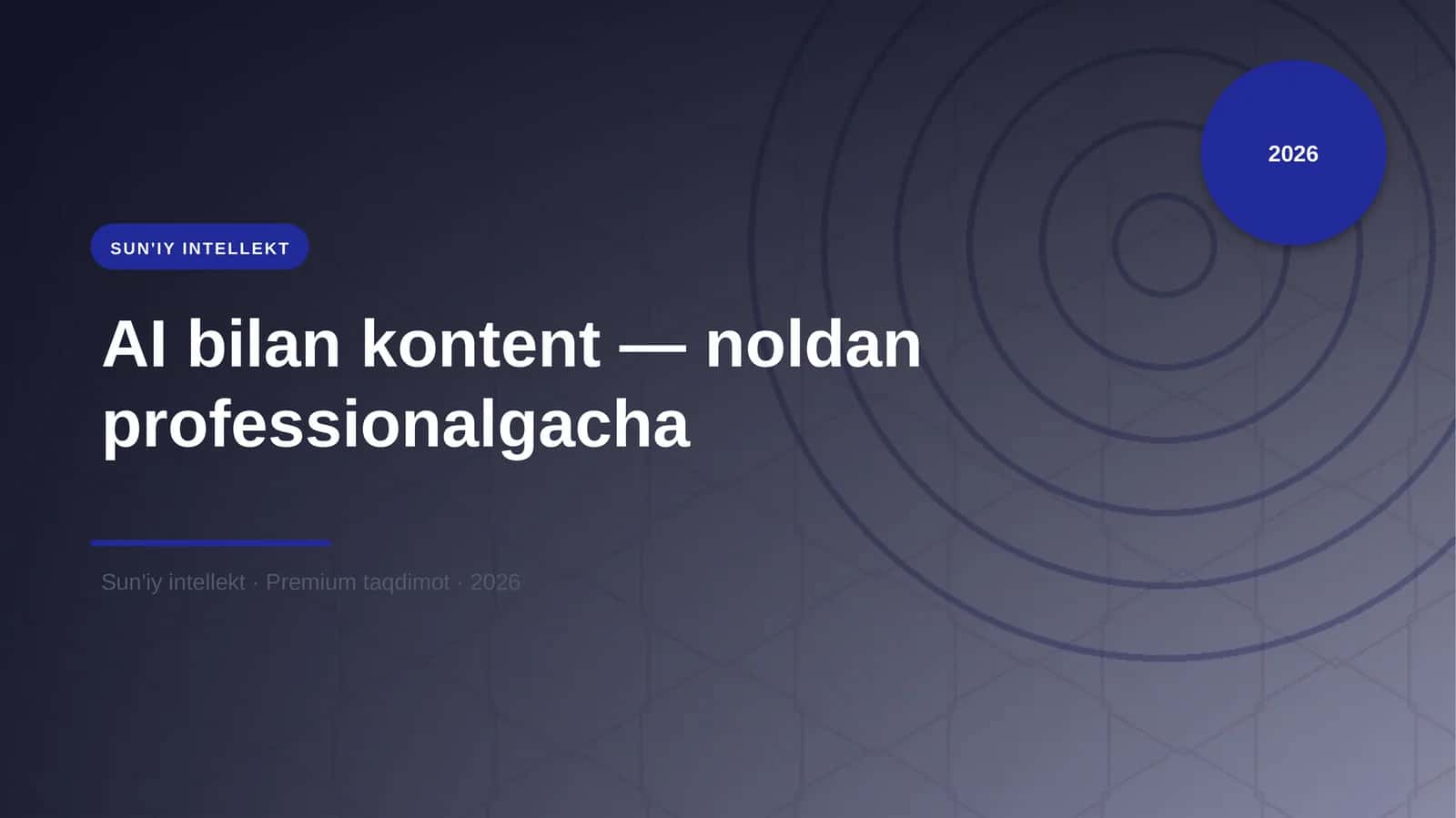 2026

SUN'IY INTELLEKT

AI bilan kontent — noldan professionalgacha

Sun'iy intellekt · Premium taqdimot · 2026